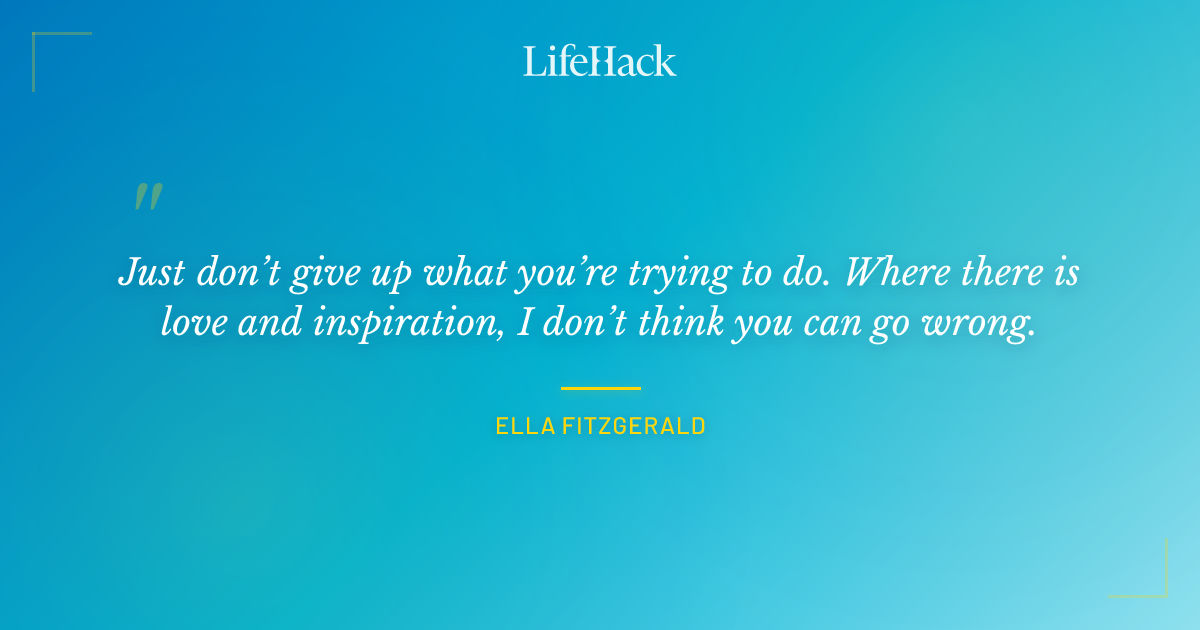 LifeHack

"

Just don't give up what you're trying to do. Where there is love and inspiration, I don't think you can go wrong.

ELLA FITZGERALD